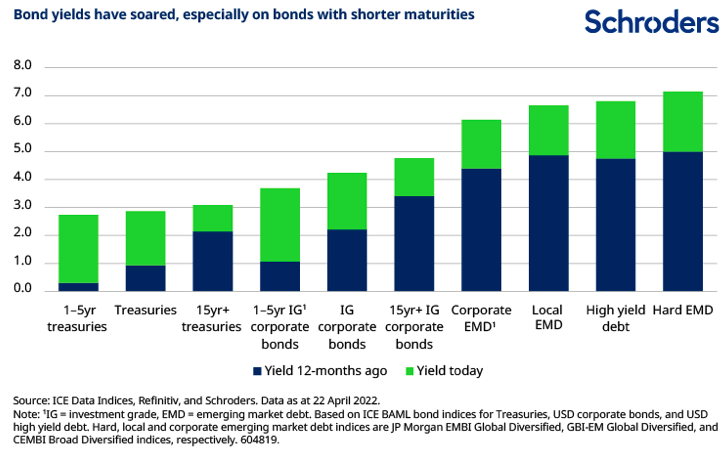 Bond yields have soared, especially on bonds with shorter maturities

Schroders

8.0
7.0
6.0
5.0
4.0
3.0
2.0
1.0
0.0

1–5yr treasuries
Treasuries
15yr+ treasuries
1–5yr IG$^1$ corporate bonds
IG corporate bonds
15yr+ IG corporate bonds
Corporate EMD$^1$
Local EMD
High yield debt
Hard EMD

Yield 12-months ago
Yield today

Source: ICE Data Indices, Refinitiv, and Schroders. Data as at 22 April 2022.
Note: $^1$IG = investment grade, EMD = emerging market debt. Based on ICE BAML bond indices for Treasuries, USD corporate bonds, and USD high yield debt. Hard, local and corporate emerging market debt indices are JP Morgan EMBI Global Diversified, GBI-EM Global Diversified, and CEMBI Broad Diversified indices, respectively. 604819.